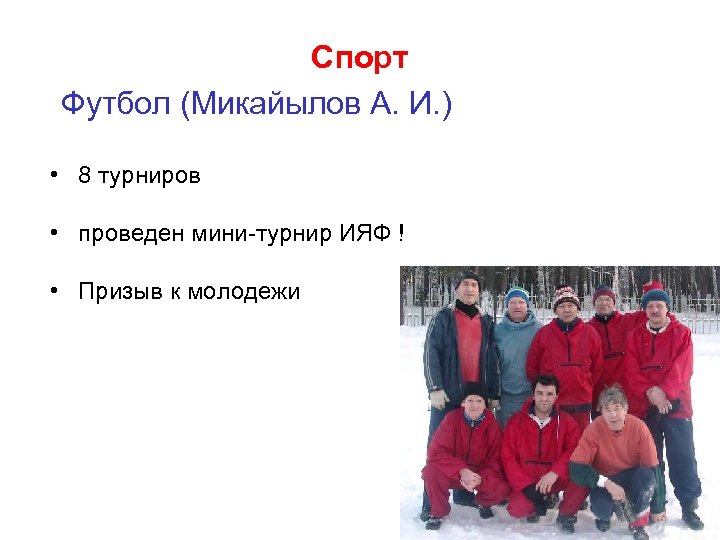 Спорт

Футбол (Микайылов А. И.)

• 8 турниров

• проведен мини-турнир ИЯФ !

• Призыв к молодежи